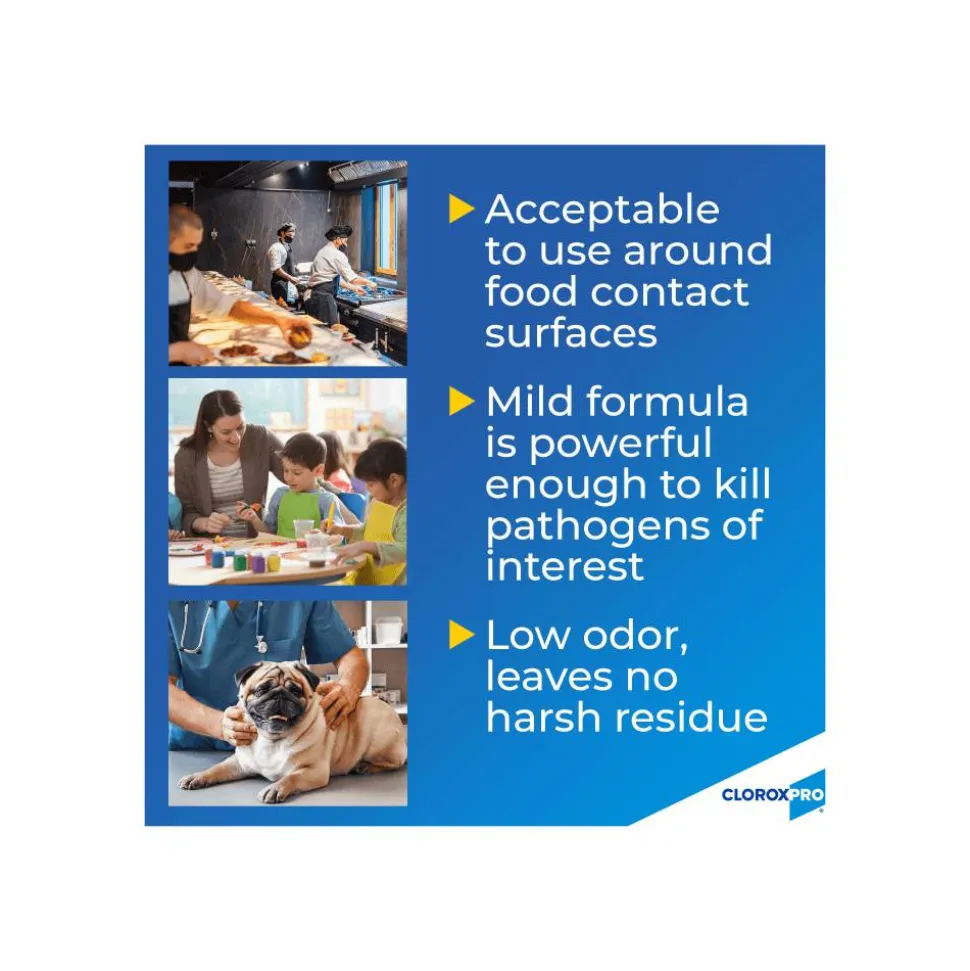 Acceptable to use around food contact surfaces

Mild formula is powerful enough to kill pathogens of interest

Low odor, leaves no harsh residue

CLOROXPRO